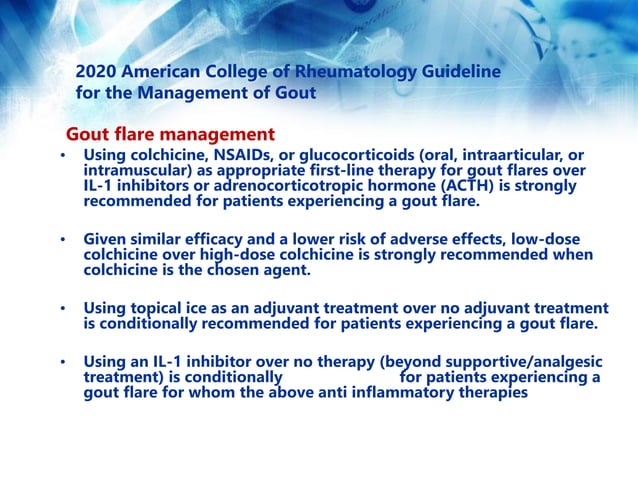 2020 American College of Rheumatology Guideline for the Management of Gout

Gout flare management

• Using colchicine, NSAIDs, or glucocorticoids (oral, intraarticular, or intramuscular) as appropriate first-line therapy for gout flares over IL-1 inhibitors or adrenocorticotropic hormone (ACTH) is strongly recommended for patients experiencing a gout flare.

• Given similar efficacy and a lower risk of adverse effects, low-dose colchicine over high-dose colchicine is strongly recommended when colchicine is the chosen agent.

• Using topical ice as an adjuvant treatment over no adjuvant treatment is conditionally recommended for patients experiencing a gout flare.

• Using an IL-1 inhibitor over no therapy (beyond supportive/analgesic treatment) is conditionally for patients experiencing a gout flare for whom the above anti inflammatory therapies